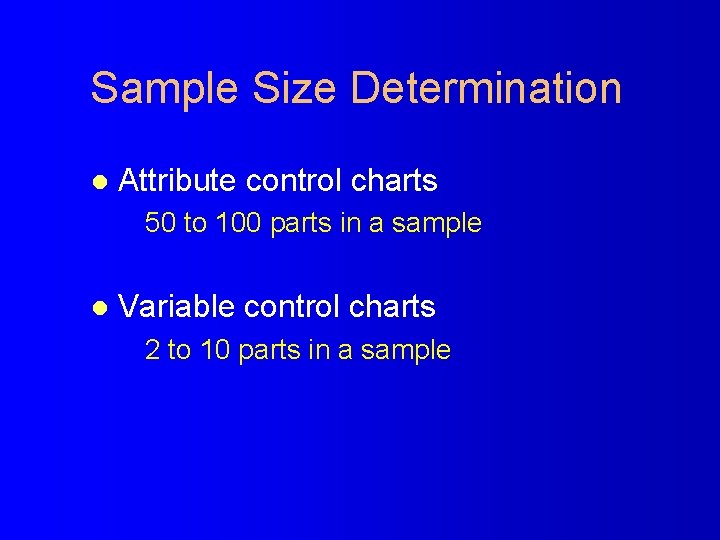 Sample Size Determination

- Attribute control charts
  50 to 100 parts in a sample

- Variable control charts
  2 to 10 parts in a sample